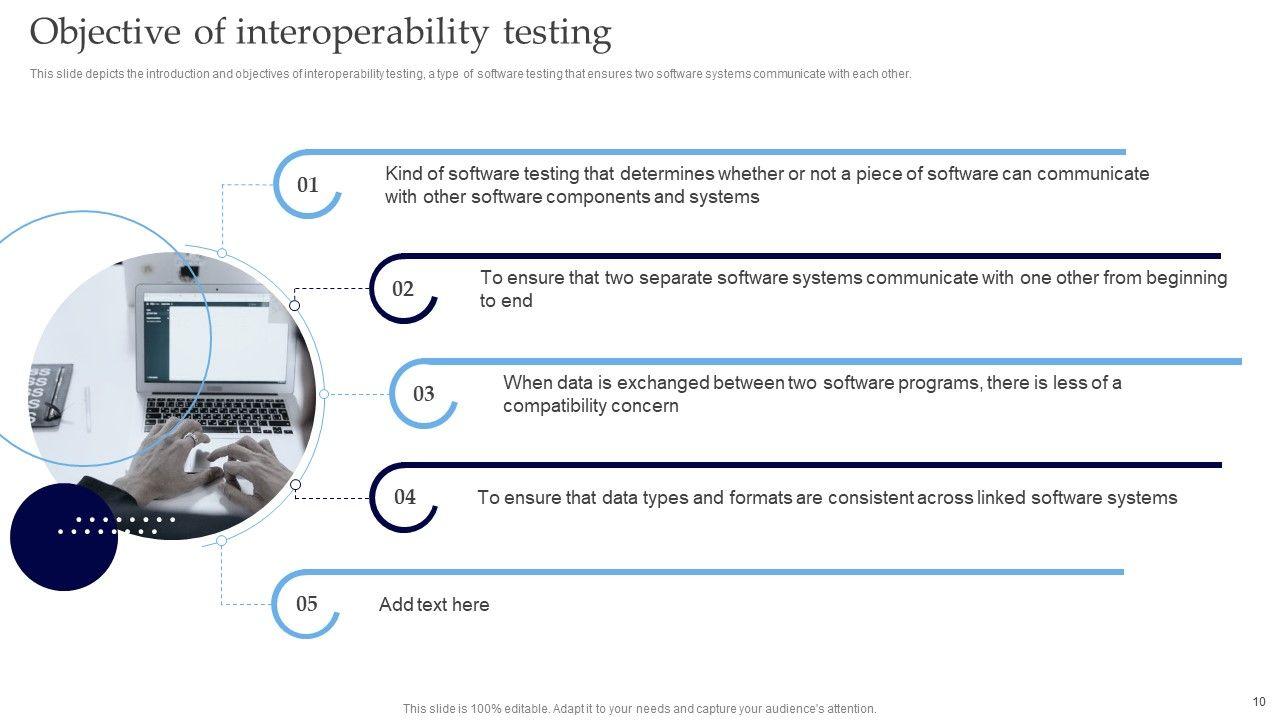 Objective of interoperability testing

This slide depicts the introduction and objectives of interoperability testing, a type of software testing that ensures two software systems communicate with each other.

01

Kind of software testing that determines whether or not a piece of software can communicate with other software components and systems

02

To ensure that two separate software systems communicate with one other from beginning to end

03

When data is exchanged between two software programs, there is less of a compatibility concern

04

To ensure that data types and formats are consistent across linked software systems

05

Add text here

This slide is 100% editable. Adapt it to your needs and capture your audience's attention.

10